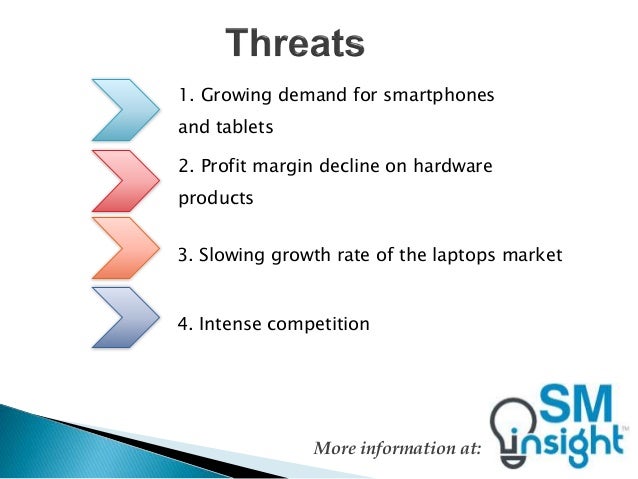 Threats

1. Growing demand for smartphones and tablets

2. Profit margin decline on hardware products

3. Slowing growth rate of the laptops market

4. Intense competition

More information at:

SM insight™